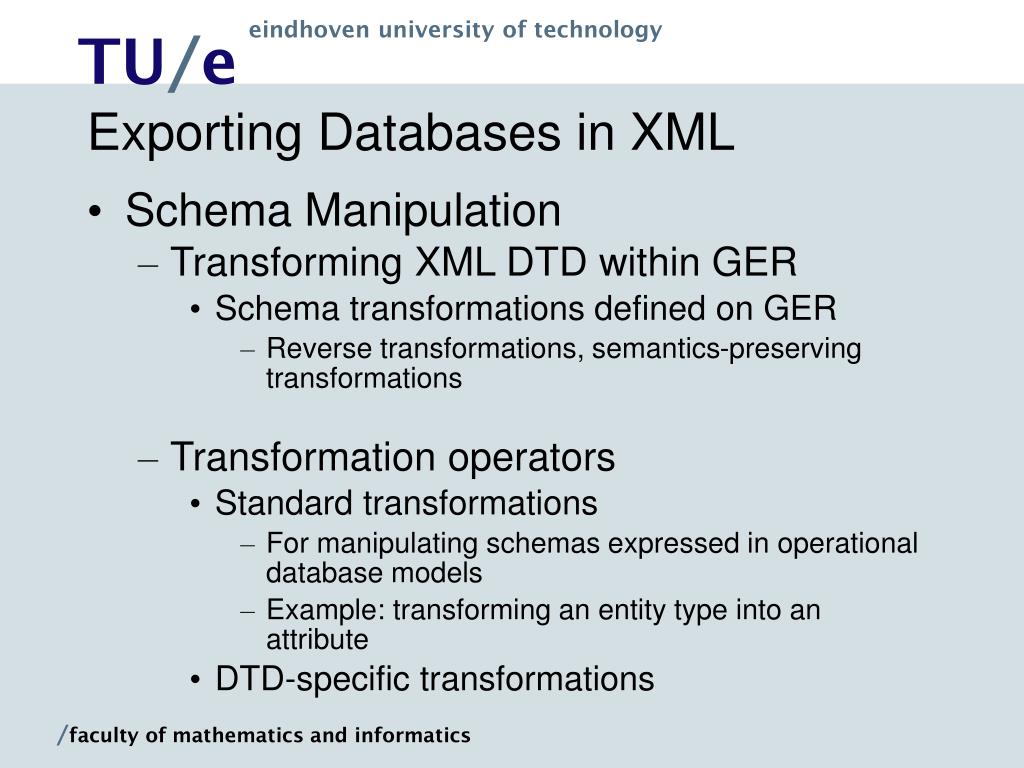 TU/e eindhoven university of technology

Exporting Databases in XML

• Schema Manipulation
– Transforming XML DTD within GER
• Schema transformations defined on GER
– Reverse transformations, semantics-preserving transformations

– Transformation operators
• Standard transformations
– For manipulating schemas expressed in operational database models
– Example: transforming an entity type into an attribute
• DTD-specific transformations

/faculty of mathematics and informatics